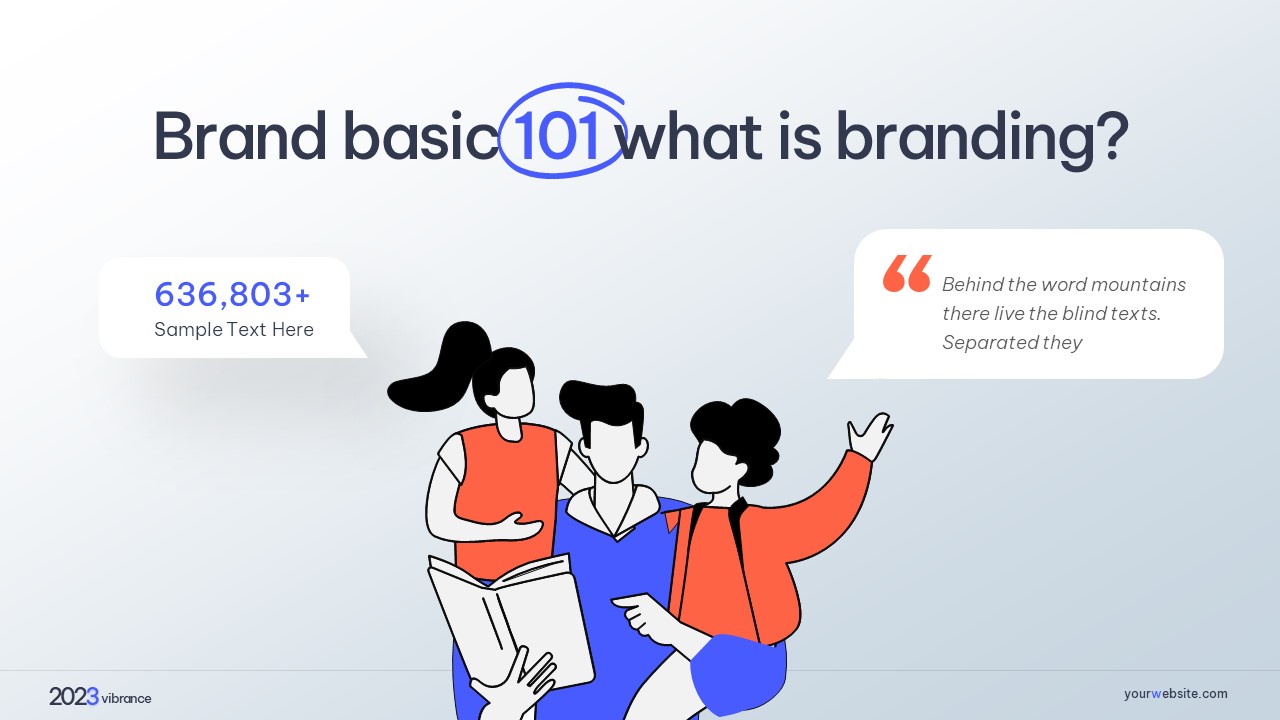 Brand basic 101 what is branding?

636,803+
Sample Text Here

“ Behind the word mountains there live the blind texts. Separated they

2023 vibrance

yourwebsite.com